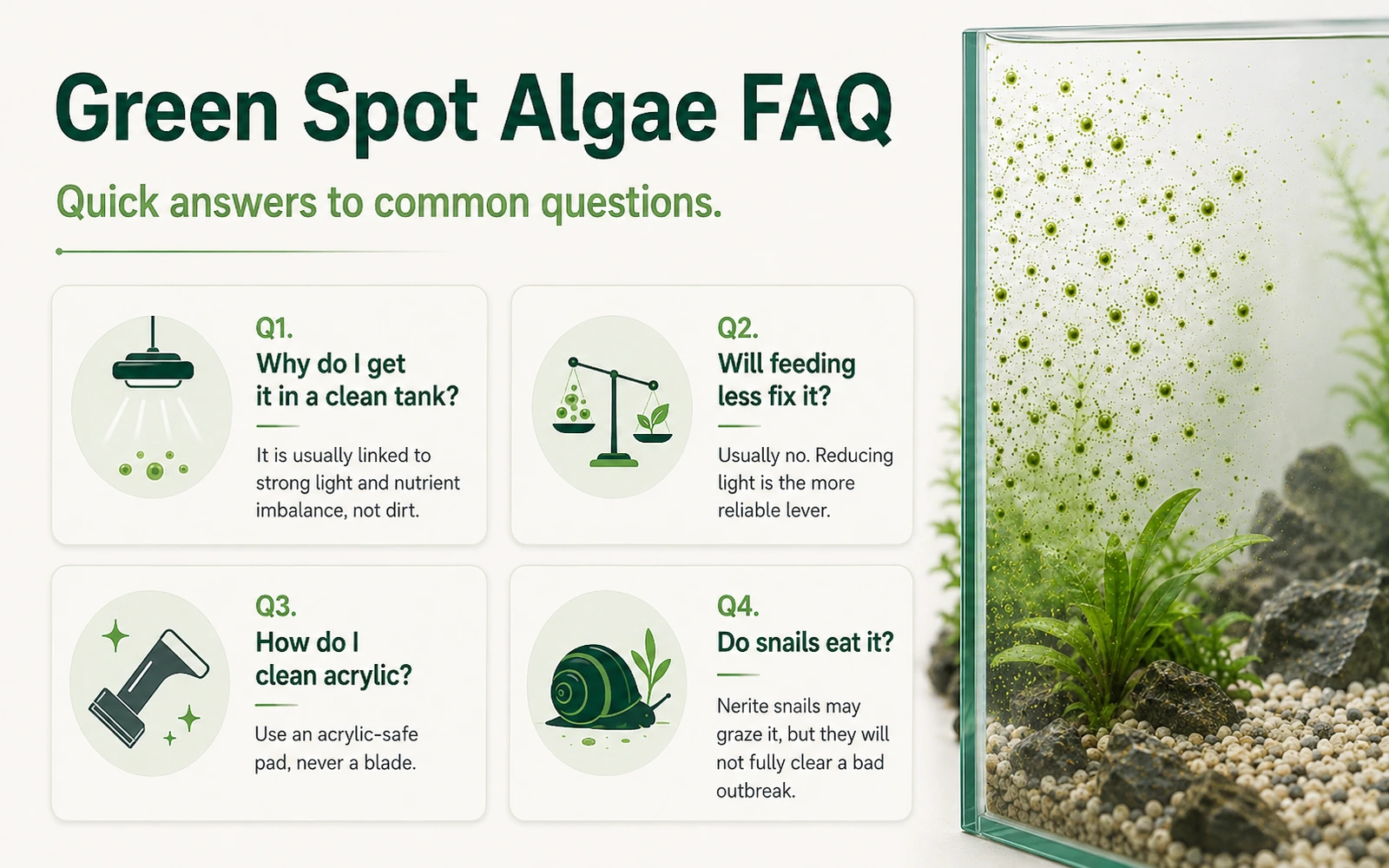 Green Spot Algae FAQ

Quick answers to common questions.

Q1.
Why do I get it in a clean tank?

It is usually linked to strong light and nutrient imbalance, not dirt.

Q2.
Will feeding less fix it?

Usually no. Reducing light is the more reliable lever.

Q3.
How do I clean acrylic?

Use an acrylic-safe pad, never a blade.

Q4.
Do snails eat it?

Nerite snails may graze it, but they will not fully clear a bad outbreak.